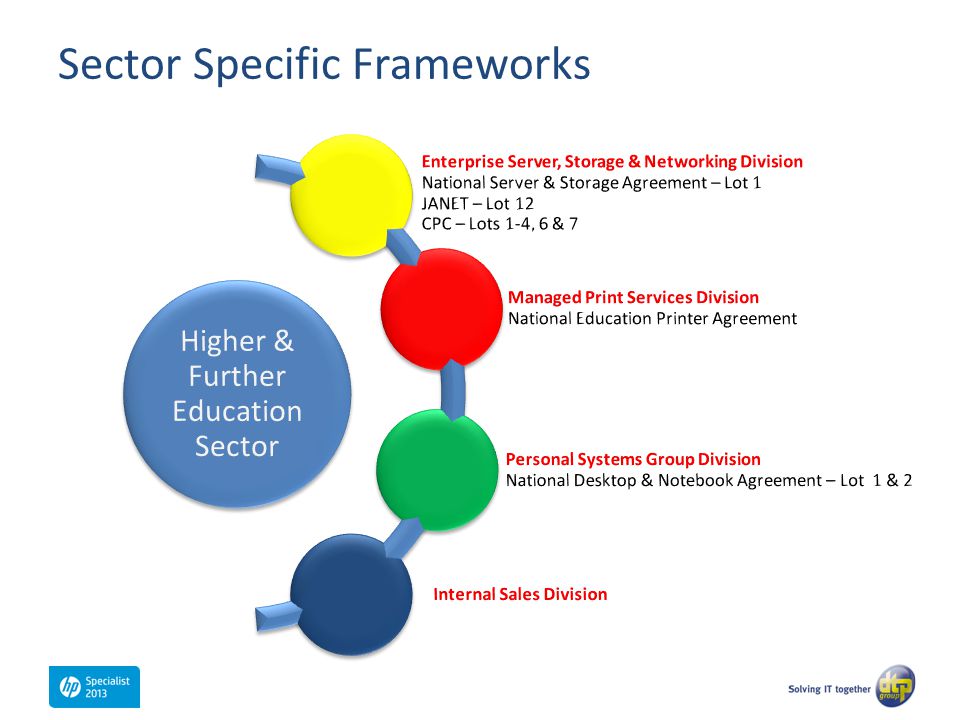 Sector Specific Frameworks

Higher & Further Education Sector

Enterprise Server, Storage & Networking Division
National Server & Storage Agreement – Lot 1
JANET – Lot 12
CPC – Lots 1-4, 6 & 7

Managed Print Services Division
National Education Printer Agreement

Personal Systems Group Division
National Desktop & Notebook Agreement – Lot 1 & 2

Internal Sales Division

hp Specialist 2013

Solving IT together dtp group